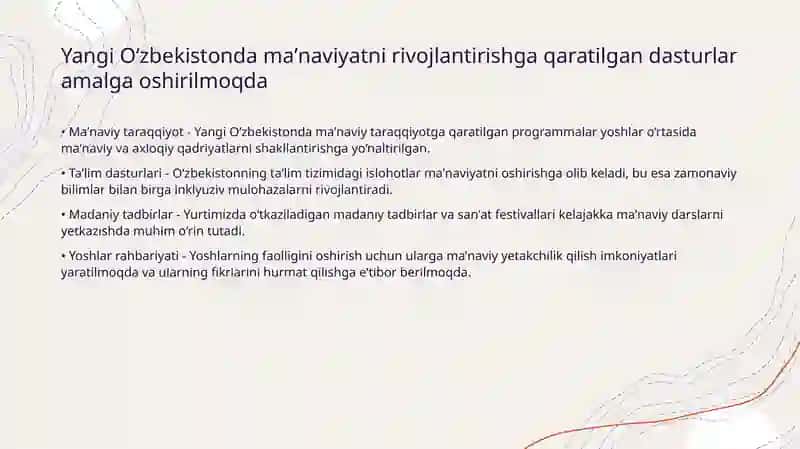 Yangi O‘zbekistonda ma’naviyatni rivojlantirishga qaratilgan dasturlar amalga oshirilmoqda

• Ma’naviy taraqqiyot - Yangi O‘zbekistonda ma’naviy taraqqiyotga qaratilgan programmalar yoshlar o‘rtasida ma’naviy va axloqiy qadriyatlarni shakllantirishga yo‘naltirilgan.

• Ta’lim dasturlari - O‘zbekistonning ta’lim tizimidagi islohotlar ma’naviyatni oshirishga olib keladi, bu esa zamonaviy bilimlar bilan birga inklyuziv mulohazalarni rivojlantiradi.

• Madaniy tadbirlar - Yurtimizda o‘tkaziladigan madaniy tadbirlar va san’at festivallari kelajakka ma’naviy darslarni yetkazishda muhim o‘rin tutadi.

• Yoshlar rahbariyati - Yoshlarning faolligini oshirish uchun ularga ma’naviy yetakchilik qilish imkoniyatlari yaratilmoqda va ularning fikrlarini hurmat qilishga e’tibor berilmoqda.